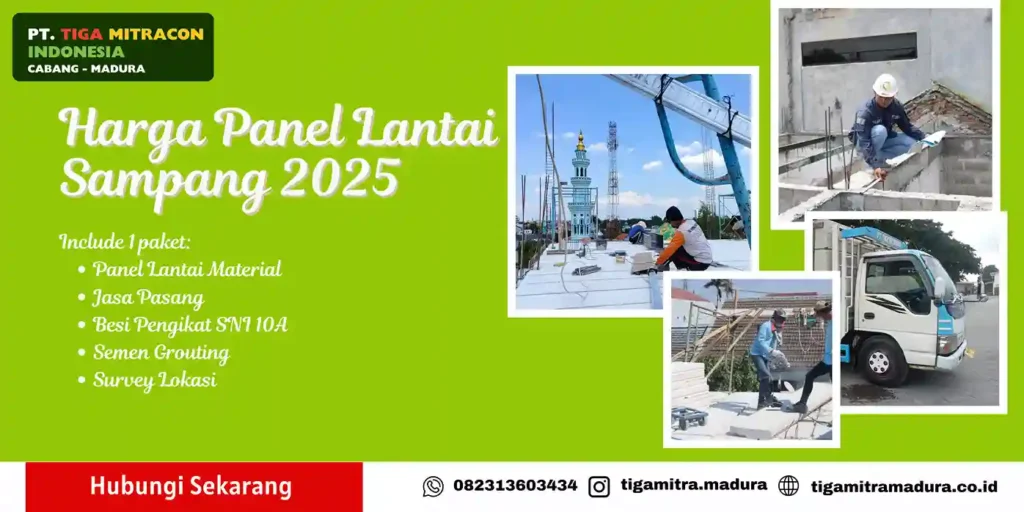 PT. TIGA MITRACON
INDONESIA
CABANG - MADURA

Harga Panel Lantai Sampang 2025

Include 1 paket:
• Panel Lantai Material
• Jasa Pasang
• Besi Pengikat SNI 10A
• Semen Grouting
• Survey Lokasi

Hubungi Sekarang

082313603434 tigamitra.madura tigamitramadura.co.id